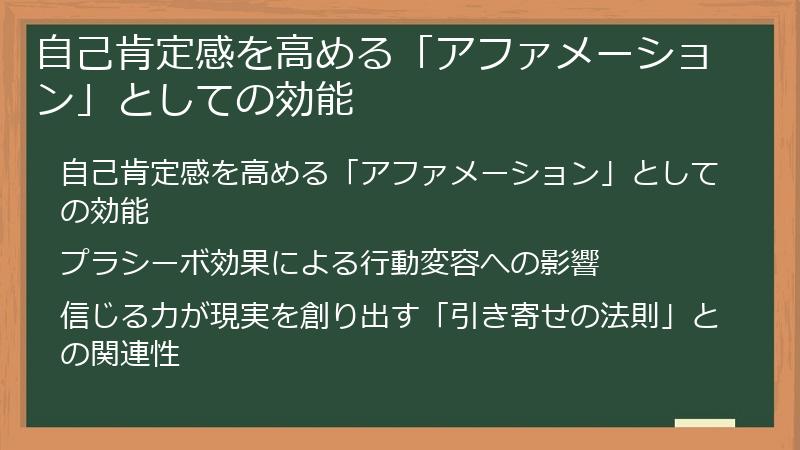 自己肯定感を高める「アファメーション」としての効能

自己肯定感を高める「アファメーション」としての効能

プラシーボ効果による行動変容への影響

信じる力が現実を創り出す「引き寄せの法則」との関連性